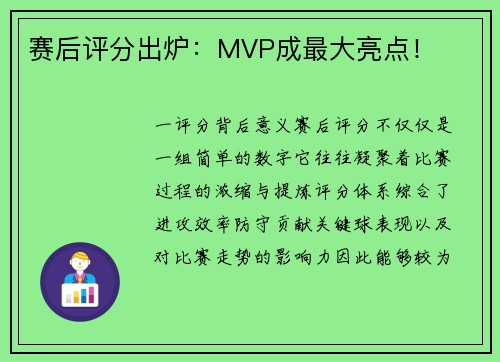 赛后评分出炉：MVP成最大亮点！

一评分背后意义赛后评分不仅仅是一组简单的数字它往往凝聚着比赛过程的浓缩与提炼评分体系综合了进攻效率防守贡献关键球表现以及对比赛走势的影响力因此能够较为